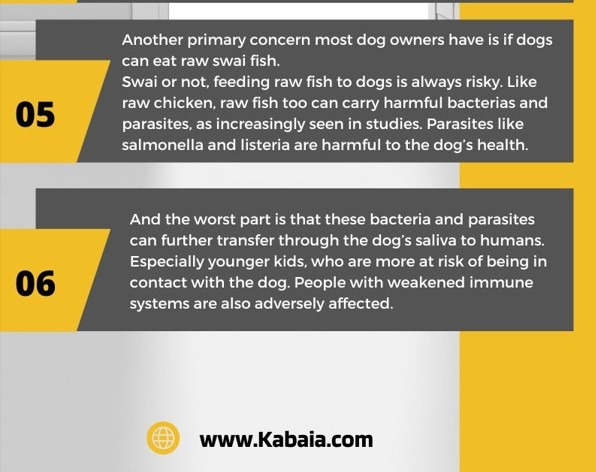 05

Another primary concern most dog owners have is if dogs can eat raw swai fish.
Swai or not, feeding raw fish to dogs is always risky. Like raw chicken, raw fish too can carry harmful bacterias and parasites, as increasingly seen in studies. Parasites like salmonella and listeria are harmful to the dog's health.

06

And the worst part is that these bacteria and parasites can further transfer through the dog's saliva to humans. Especially younger kids, who are more at risk of being in contact with the dog. People with weakened immune systems are also adversely affected.

www.Kabaia.com